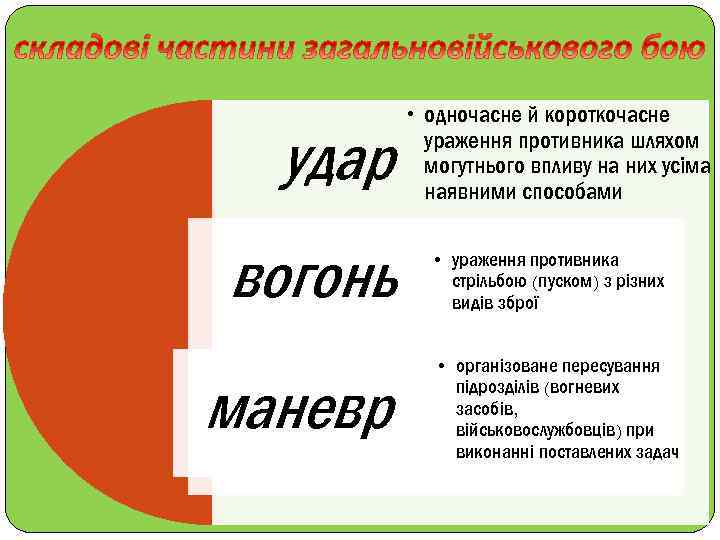 складові частини загальновійськового бою

удар

• одночасне й короткочасне ураження противника шляхом могутнього впливу на них усіма наявними способами

вогонь

• ураження противника стрільбою (пуском) з різних видів зброї

маневр

• організоване пересування підрозділів (вогневих засобів, військовослужбовців) при виконанні поставлених задач